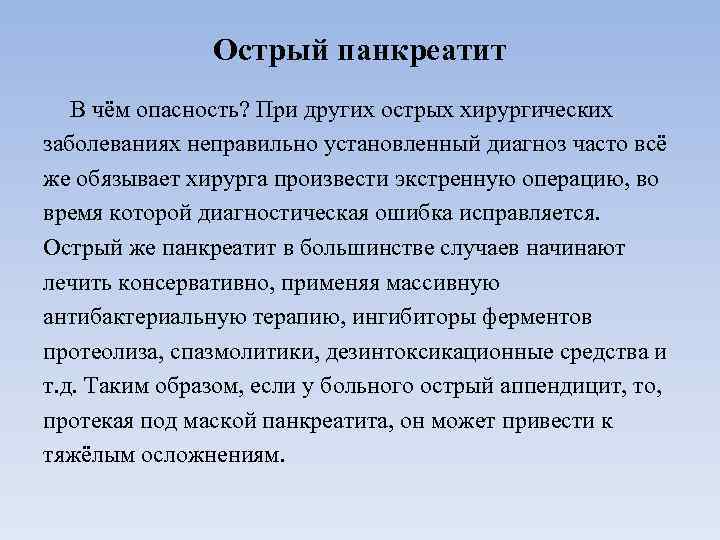 Острый панкреатит

В чём опасность? При других острых хирургических заболеваниях неправильно установленный диагноз часто всё же обязывает хирурга произвести экстренную операцию, во время которой диагностическая ошибка исправляется. Острый же панкреатит в большинстве случаев начинают лечить консервативно, применяя массивную антибактериальную терапию, ингибиторы ферментов протеолиза, спазмолитики, дезинтоксикационные средства и т.д. Таким образом, если у больного острый аппендицит, то, протекая под маской панкреатита, он может привести к тяжёлым осложнениям.